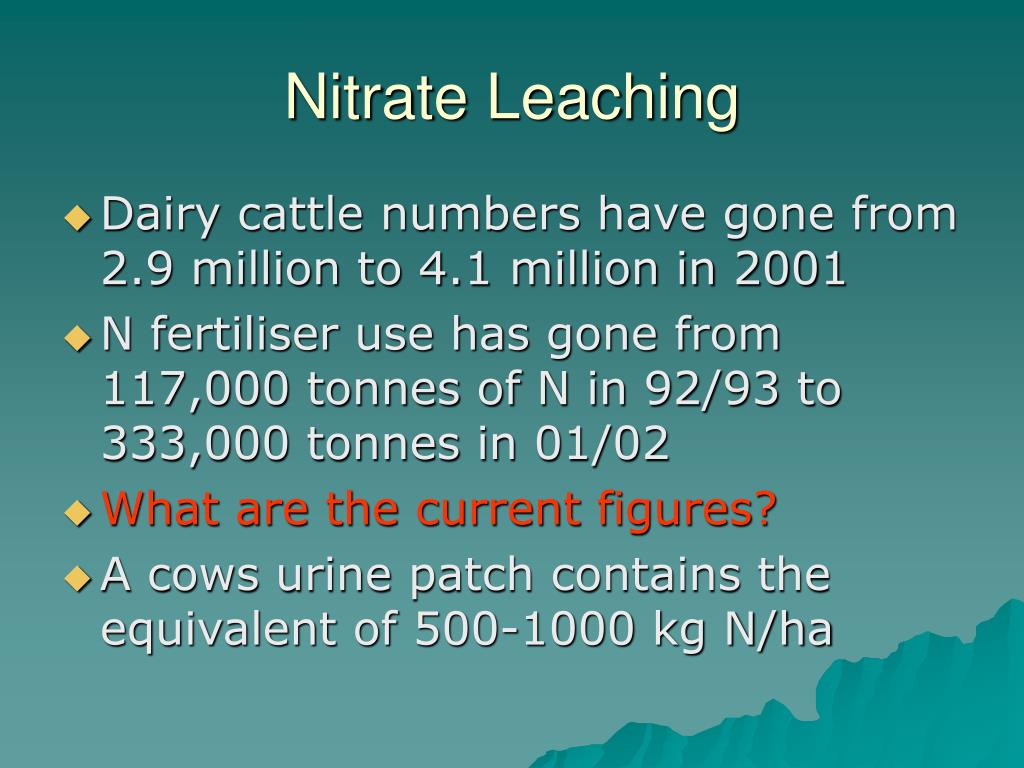 Nitrate Leaching

Dairy cattle numbers have gone from 2.9 million to 4.1 million in 2001

N fertiliser use has gone from 117,000 tonnes of N in 92/93 to 333,000 tonnes in 01/02

What are the current figures?

A cows urine patch contains the equivalent of 500-1000 kg N/ha